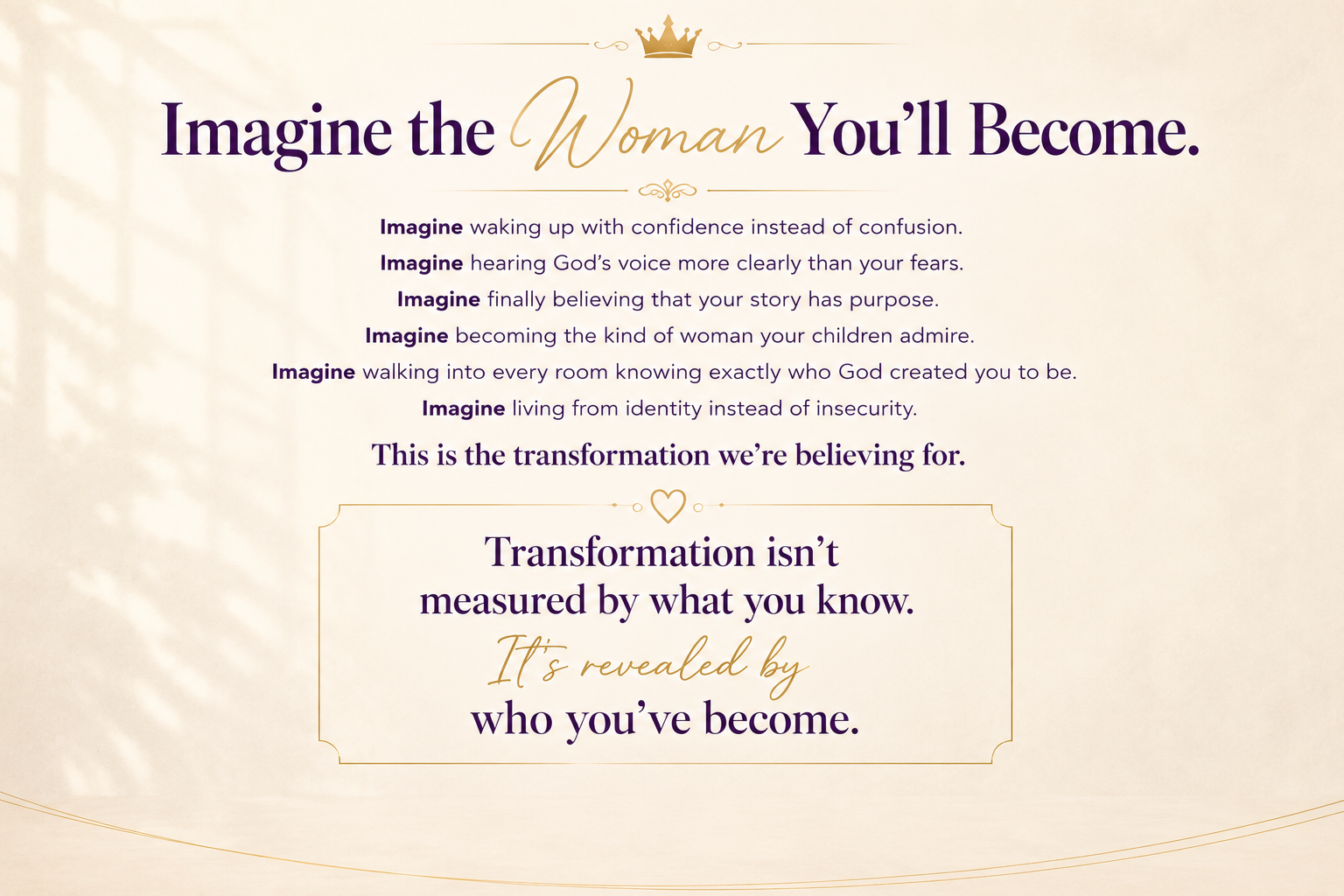 Imagine the Woman You'll Become.

Imagine waking up with confidence instead of confusion.
Imagine hearing God's voice more clearly than your fears.
Imagine finally believing that your story has purpose.
Imagine becoming the kind of woman your children admire.
Imagine walking into every room knowing exactly who God created you to be.
Imagine living from identity instead of insecurity.

This is the transformation we're believing for.

Transformation isn't measured by what you know. It's revealed by who you've become.